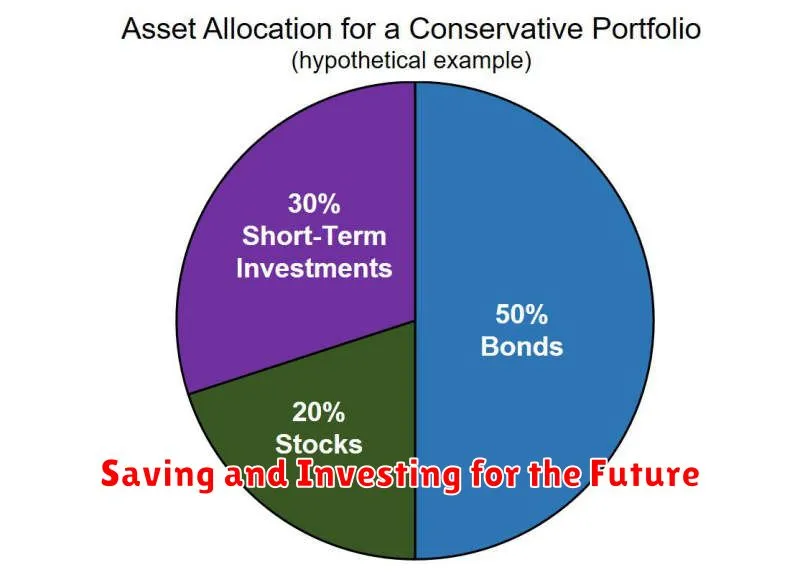 Asset Allocation for a Conservative Portfolio
(hypothetical example)

30%
Short-Term
Investments

50%
Bonds

20%
Stocks

Saving and Investing for the Future